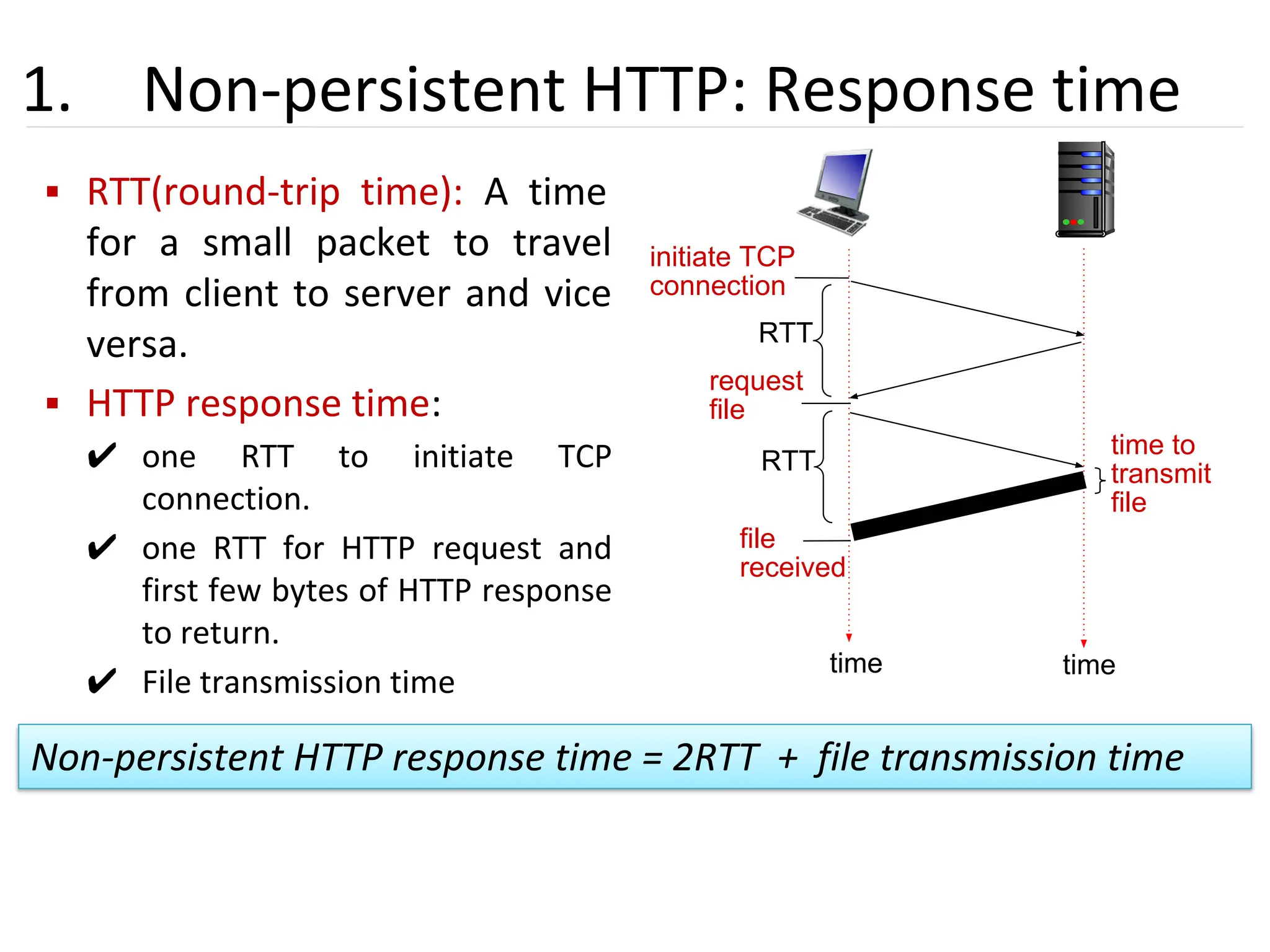 1. Non-persistent HTTP: Response time

▪ RTT(round-trip time): A time for a small packet to travel from client to server and vice versa.

▪ HTTP response time:

✔ one RTT to initiate TCP connection.

✔ one RTT for HTTP request and first few bytes of HTTP response to return.

✔ File transmission time

initiate TCP connection

RTT

request file

RTT

time to transmit file

file received

time

time

Non-persistent HTTP response time = 2RTT + file transmission time